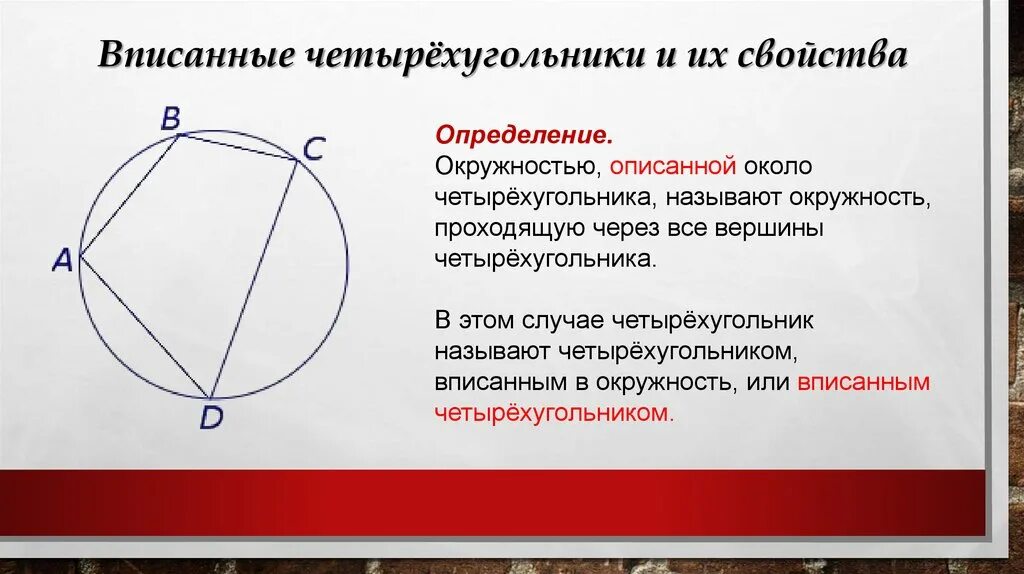 Вписанные четырёхугольники и их свойства

B
C
A
D

Определение.
Окружностью, описанной около четырёхугольника, называют окружность, проходящую через все вершины четырёхугольника.

В этом случае четырёхугольник называют четырёхугольником, вписанным в окружность, или вписанным четырёхугольником.